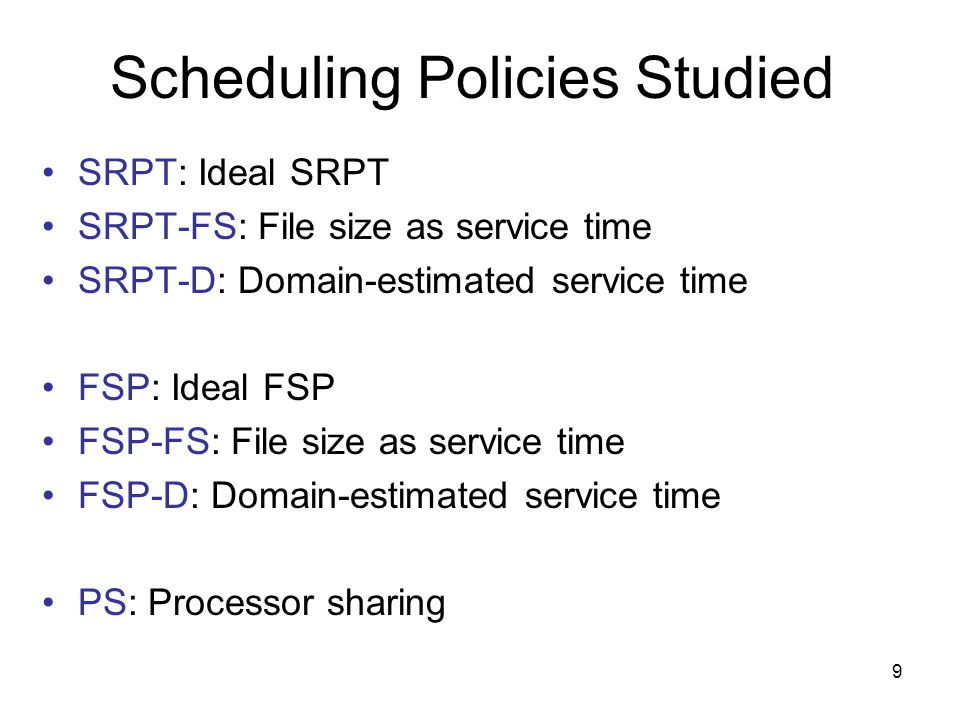 Scheduling Policies Studied

• SRPT: Ideal SRPT
• SRPT-FS: File size as service time
• SRPT-D: Domain-estimated service time

• FSP: Ideal FSP
• FSP-FS: File size as service time
• FSP-D: Domain-estimated service time

• PS: Processor sharing

9